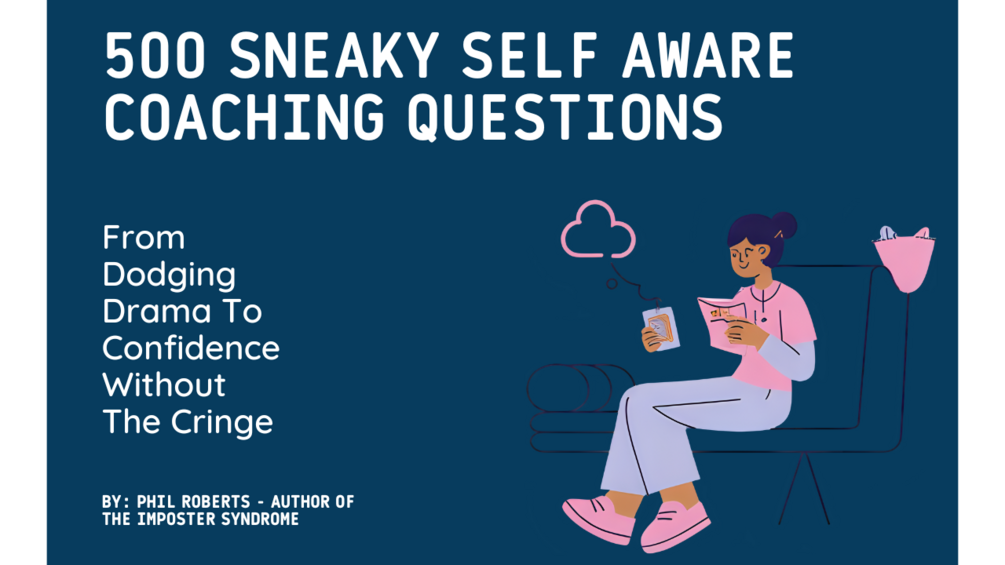 500 SNEAKY SELF AWARE COACHING QUESTIONS

From Dodging Drama To Confidence Without The Cringe

BY: PHIL ROBERTS - AUTHOR OF THE IMPOSTER SYNDROME